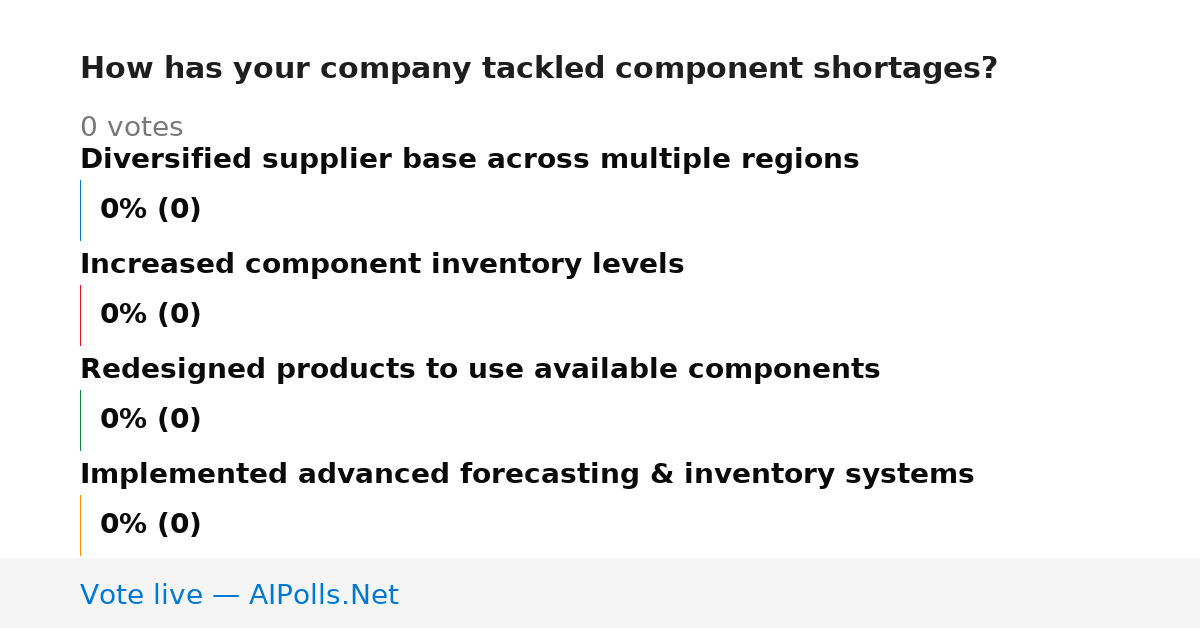 How has your company tackled component shortages?

0 votes

Diversified supplier base across multiple regions

0% (0)

Increased component inventory levels

0% (0)

Redesigned products to use available components

0% (0)

Implemented advanced forecasting & inventory systems

0% (0)

Vote live — AIPolls.Net